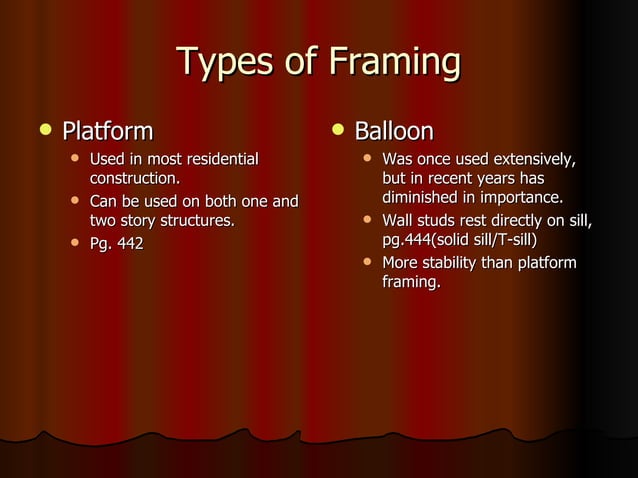 Types of Framing

- Platform
  - Used in most residential construction.
  - Can be used on both one and two story structures.
  - Pg. 442

- Balloon
  - Was once used extensively, but in recent years has diminished in importance.
  - Wall studs rest directly on sill, pg.444(solid sill/T-sill)
  - More stability than platform framing.